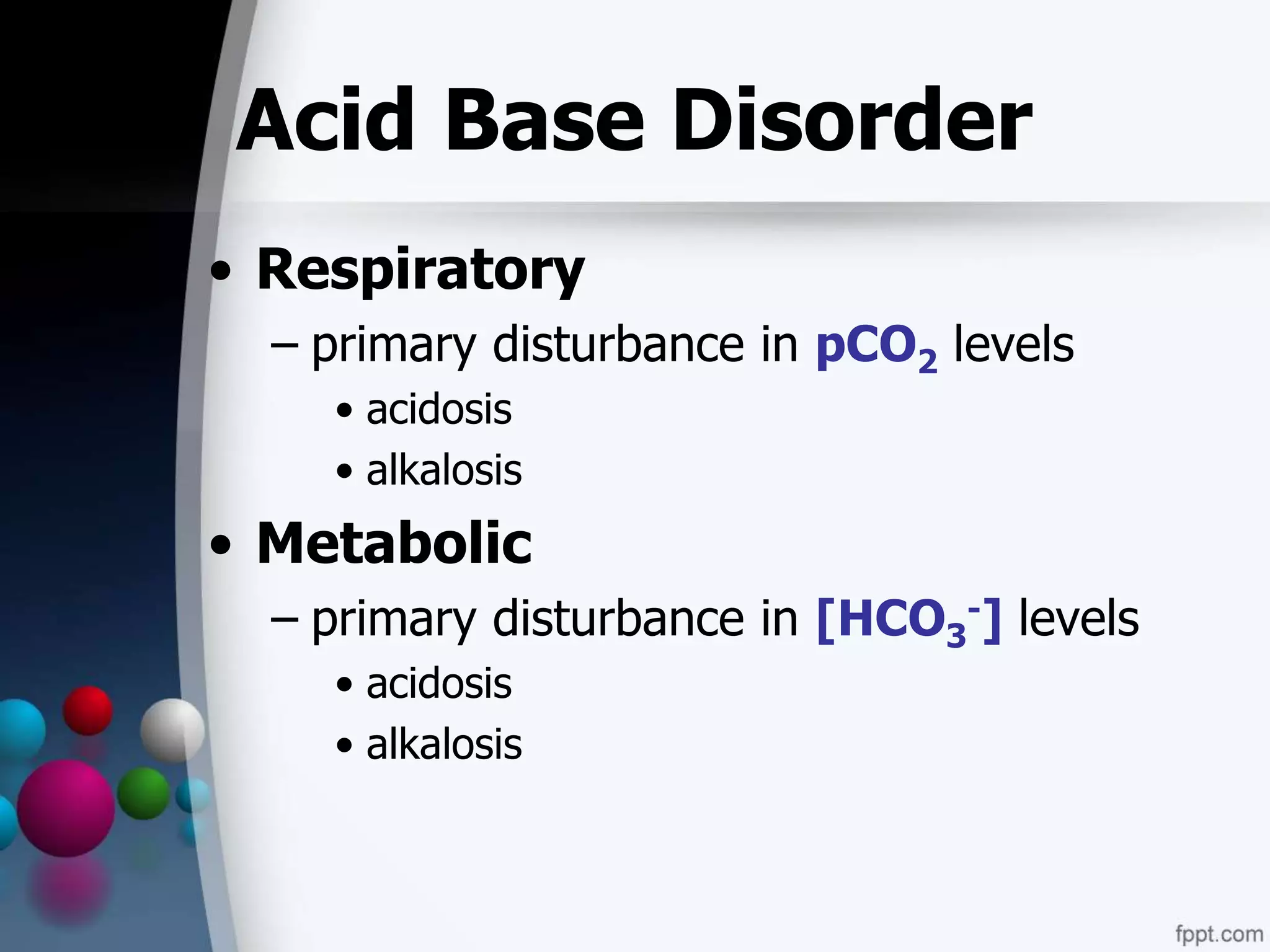 Acid Base Disorder

• Respiratory
 – primary disturbance in $pCO_2$ levels
  • acidosis
  • alkalosis
• Metabolic
 – primary disturbance in $[HCO_3^-]$ levels
  • acidosis
  • alkalosis

fppt.com